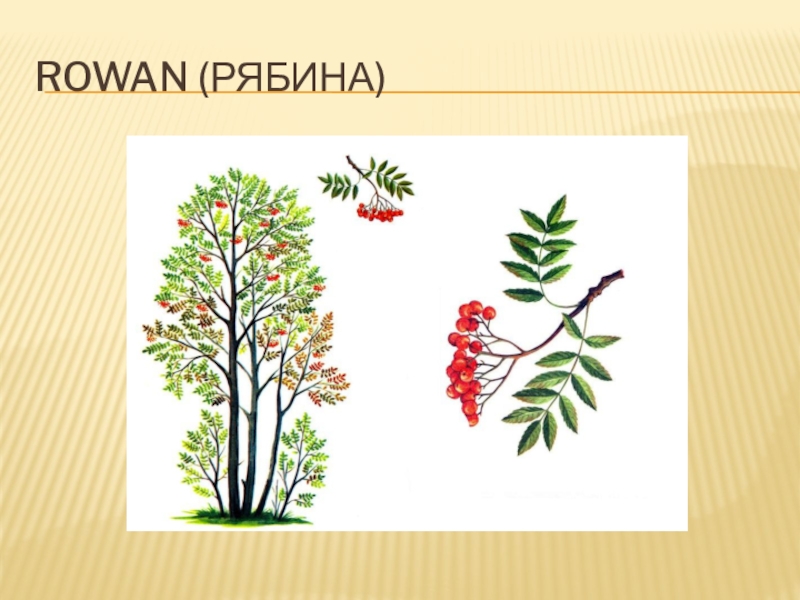 ROWAN (РЯБИНА)